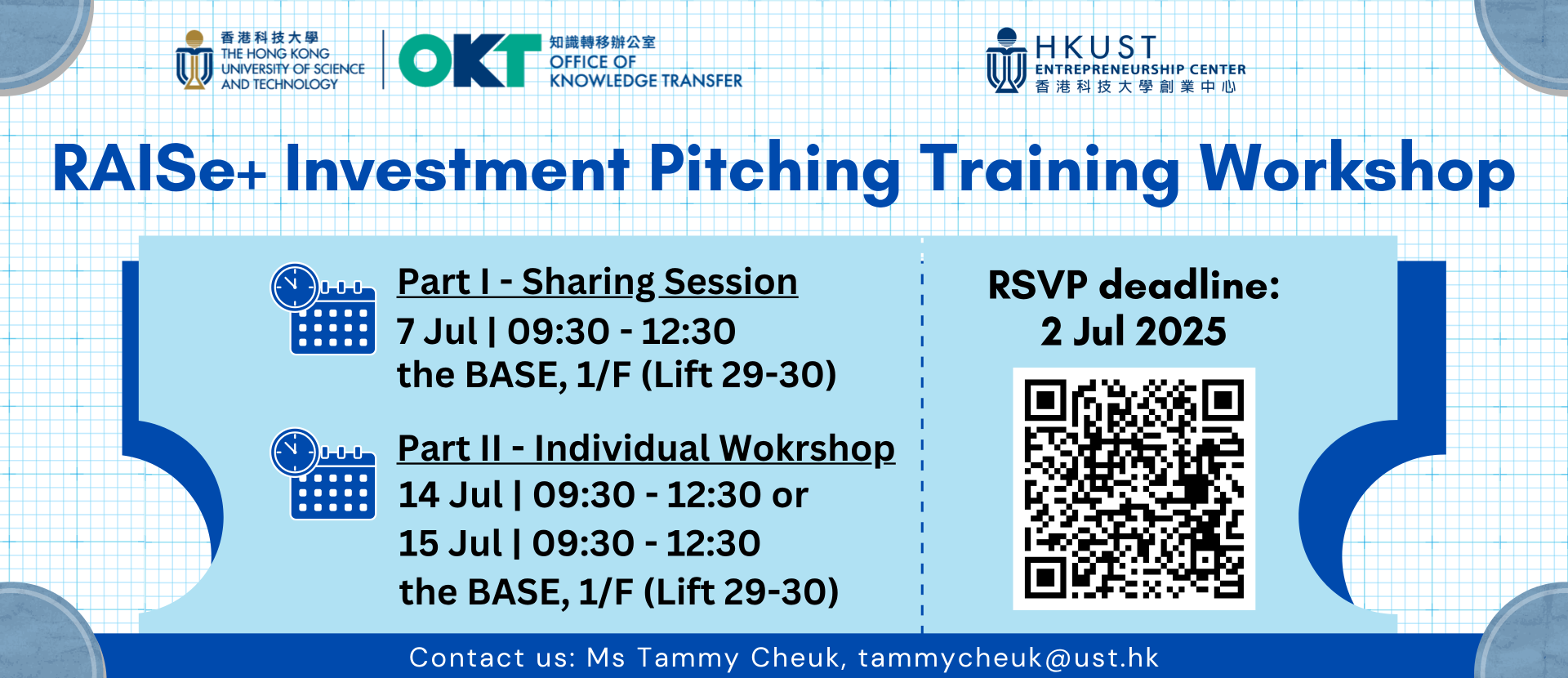 香港科技大學
THE HONG KONG UNIVERSITY OF SCIENCE AND TECHNOLOGY

OKT 知識轉移辦公室
OFFICE OF KNOWLEDGE TRANSFER

HKUST
ENTREPRENEURSHIP CENTER
香港科技大學創業中心

RAISe+ Investment Pitching Training Workshop

Part I - Sharing Session
7 Jul | 09:30 - 12:30
the BASE, 1/F (Lift 29-30)

Part II - Individual Wokrshop
14 Jul | 09:30 - 12:30 or
15 Jul | 09:30 - 12:30
the BASE, 1/F (Lift 29-30)

RSVP deadline:
2 Jul 2025

Contact us: Ms Tammy Cheuk, tammycheuk@ust.hk